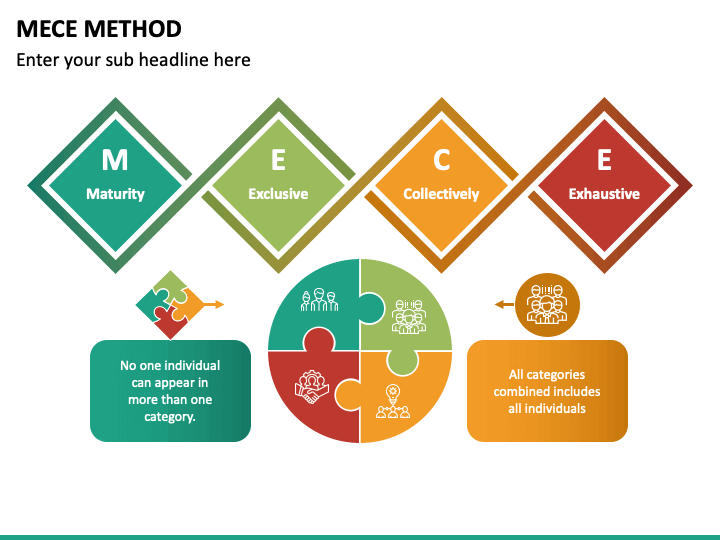 MECE METHOD

Enter your sub headline here

M
Maturity

E
Exclusive

C
Collectively

E
Exhaustive

No one individual can appear in more than one category.

All categories combined includes all individuals